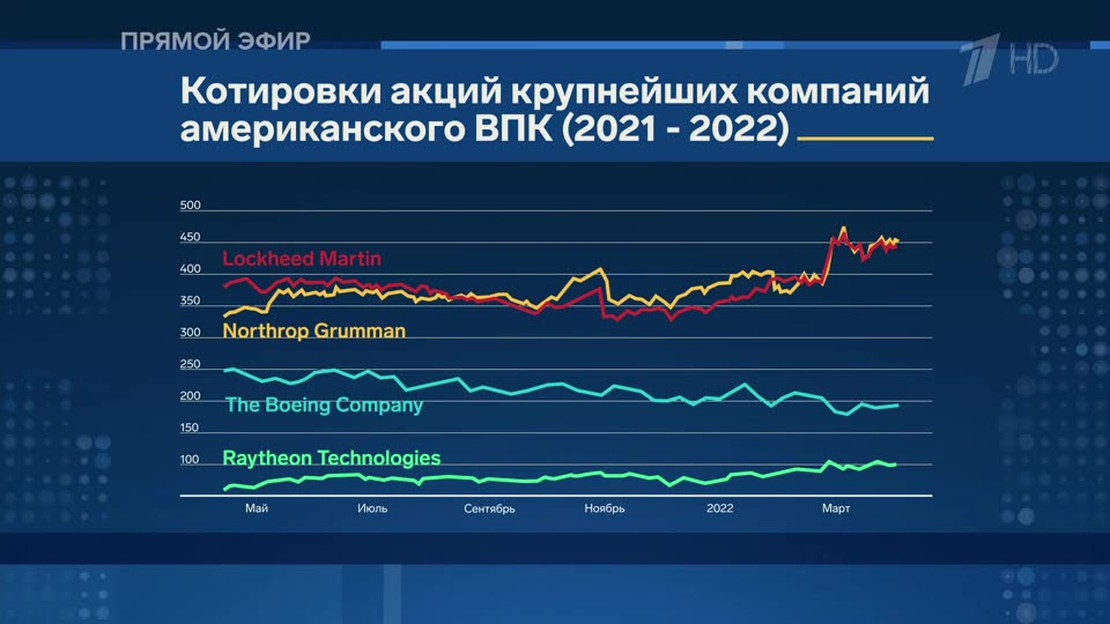 ПРЯМОЙ ЭФИР

1 HD

Котировки акций крупнейших компаний американского ВПК (2021 - 2022)

500
450
400
350
300
250
200
150
100

Lockheed Martin
Northrop Grumman
The Boeing Company
Raytheon Technologies

Май
Июль
Сентябрь
Ноябрь
2022
Март